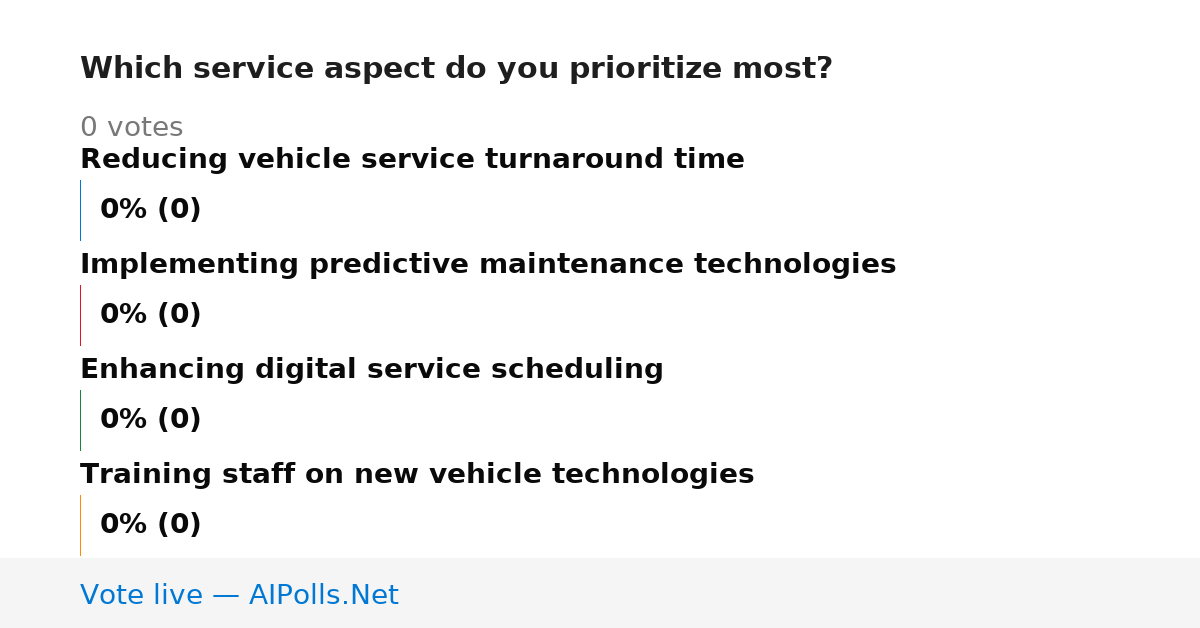 Which service aspect do you prioritize most?

0 votes

Reducing vehicle service turnaround time

0% (0)

Implementing predictive maintenance technologies

0% (0)

Enhancing digital service scheduling

0% (0)

Training staff on new vehicle technologies

0% (0)

Vote live — AIPolls.Net